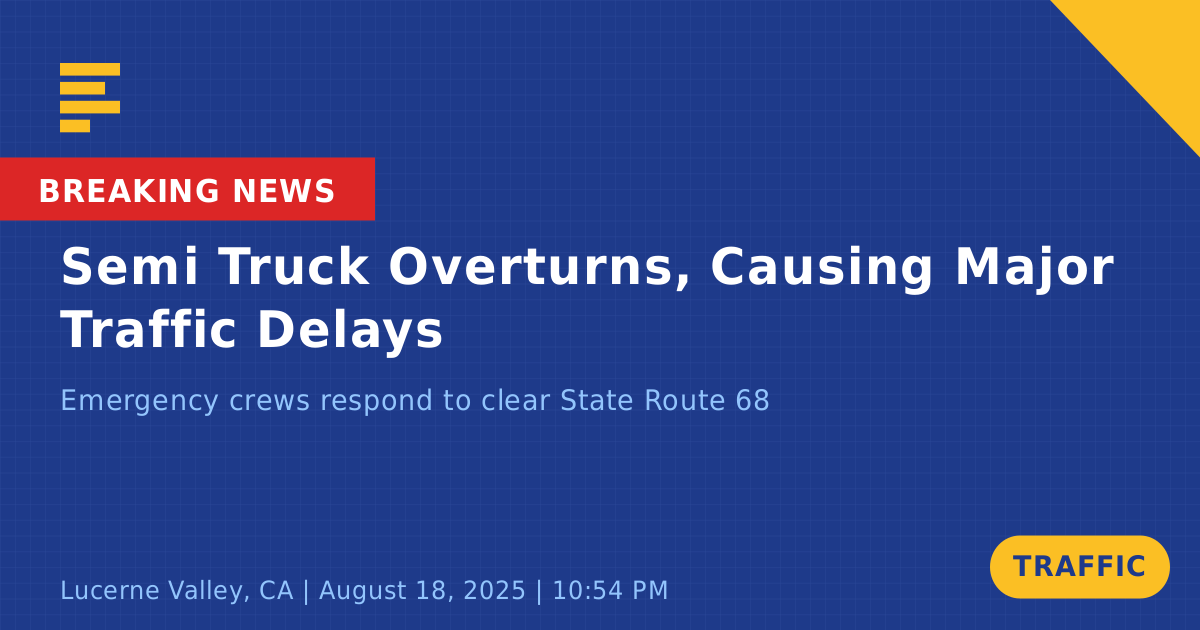 BREAKING NEWS

Semi Truck Overturns, Causing Major Traffic Delays

Emergency crews respond to clear State Route 68

Lucerne Valley, CA | August 18, 2025 | 10:54 PM

TRAFFIC